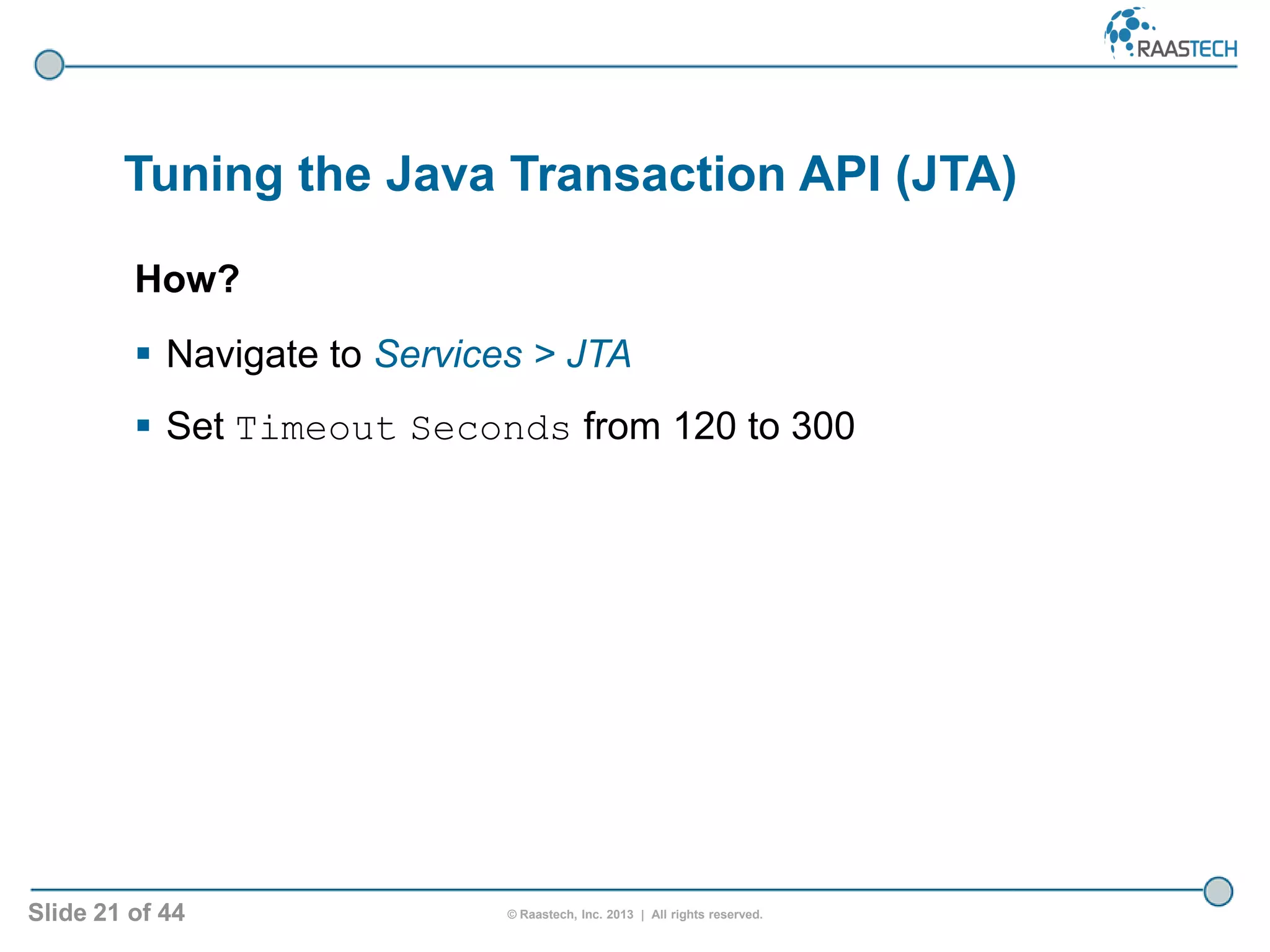 RAASTECH

Tuning the Java Transaction API (JTA)

How?

▪ Navigate to Services > JTA

▪ Set Timeout Seconds from 120 to 300

Slide 21 of 44

© Raastech, Inc. 2013 | All rights reserved.